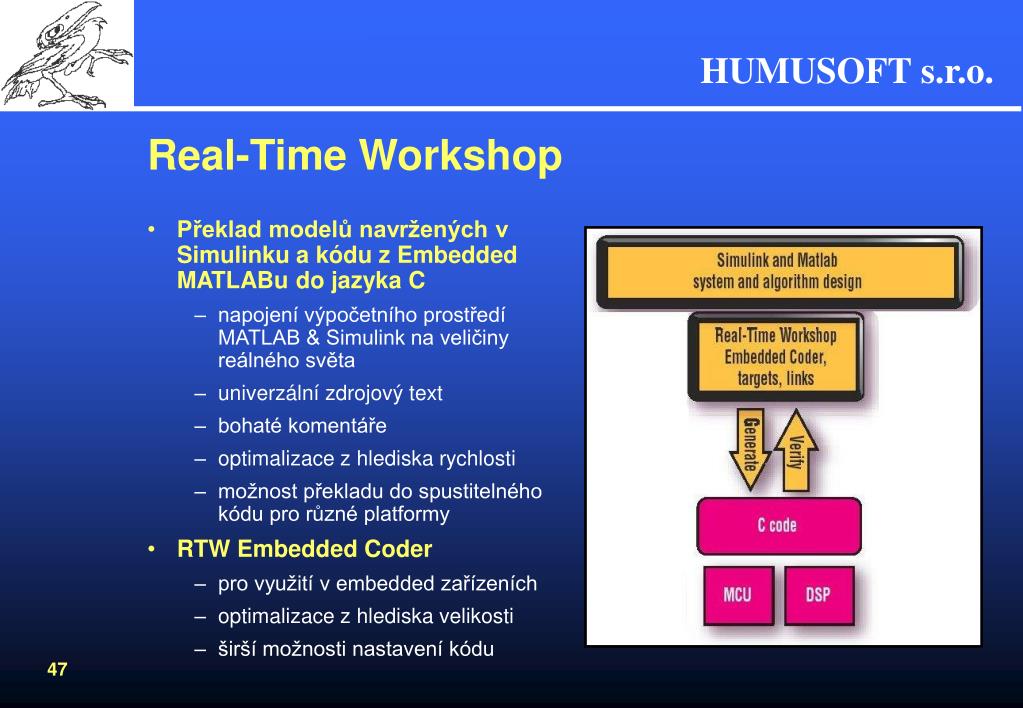 HUMUSOFT s.r.o.

Real-Time Workshop

• Překlad modelů navržených v Simulinku a kódu z Embedded MATLABu do jazyka C
  – napojení výpočetního prostředí MATLAB & Simulink na veličiny reálného světa
  – univerzální zdrojový text
  – bohaté komentáře
  – optimalizace z hlediska rychlosti
  – možnost překladu do spustitelného kódu pro různé platformy
• RTW Embedded Coder
  – pro využití v embedded zařízeních
  – optimalizace z hlediska velikosti
  – širší možnosti nastavení kódu

Simulink and Matlab system and algorithm design

Real-Time Workshop Embedded Coder, targets, links

Generate

Verify

C code

MCU

DSP

47